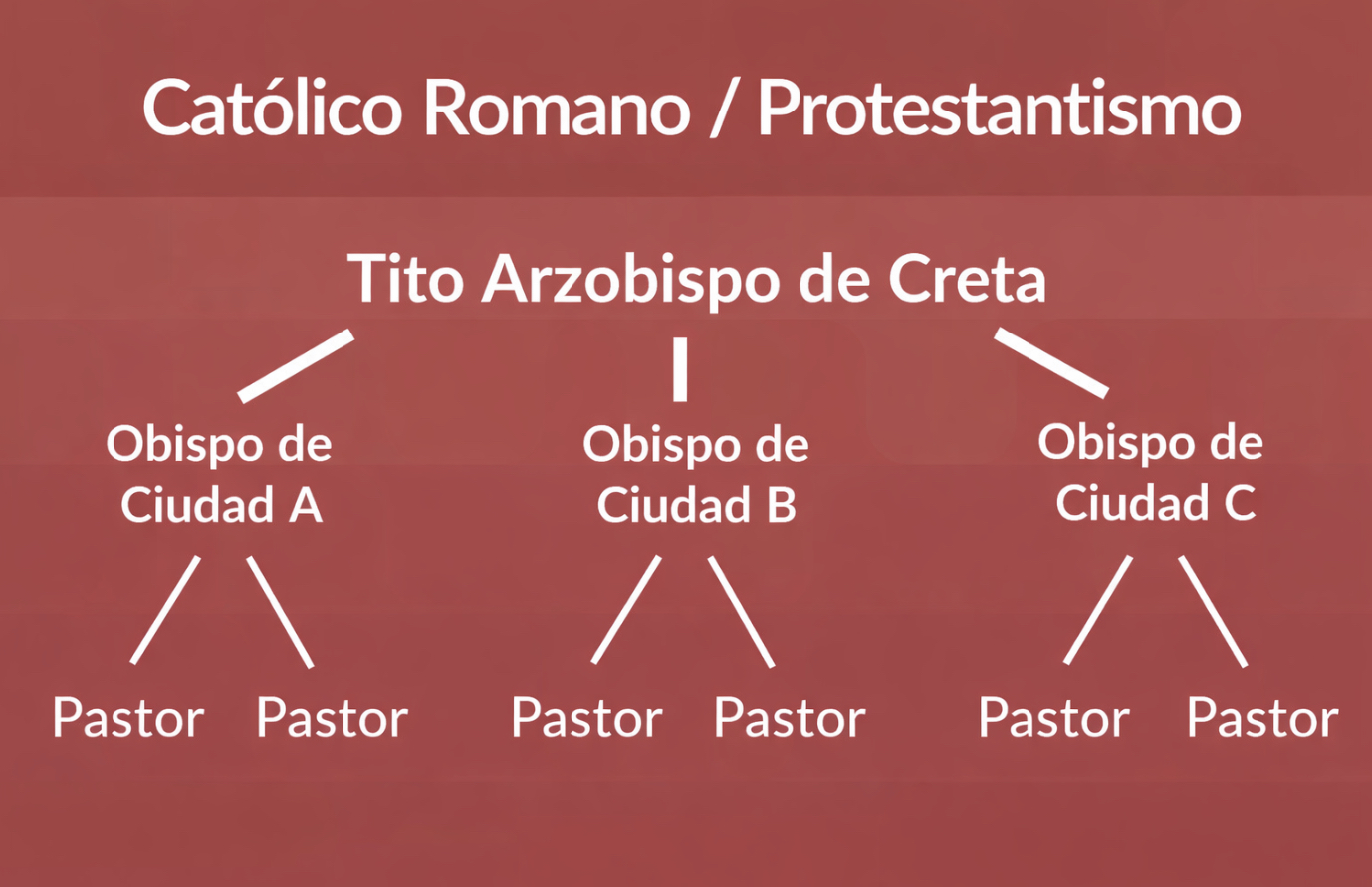 Católico Romano / Protestantismo

Tito Arzobispo de Creta

Obispo de Ciudad A

Obispo de Ciudad B

Obispo de Ciudad C

Pastor Pastor

Pastor Pastor

Pastor Pastor